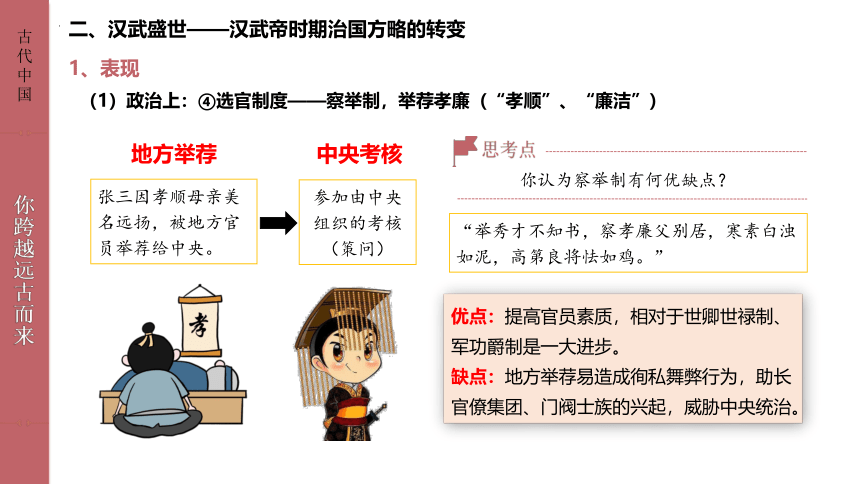 古代中国

你跨越远古而来

二、汉武盛世——汉武帝时期治国方略的转变

1、表现

（1）政治上：④选官制度——察举制，举荐孝廉（“孝顺”、“廉洁”）

地方举荐

张三因孝顺母亲美名远扬，被地方官员举荐给中央。

中央考核

参加由中央组织的考核（策问）

孝

思考点

你认为察举制有何优缺点？

“举秀才不知书，察孝廉父别居，寒素白浊如泥，高第良将怯如鸡。”

优点：提高官员素质，相对于世卿世禄制、军功爵制是一大进步。

缺点：地方举荐易造成徇私舞弊行为，助长官僚集团、门阀士族的兴起，威胁中央统治。